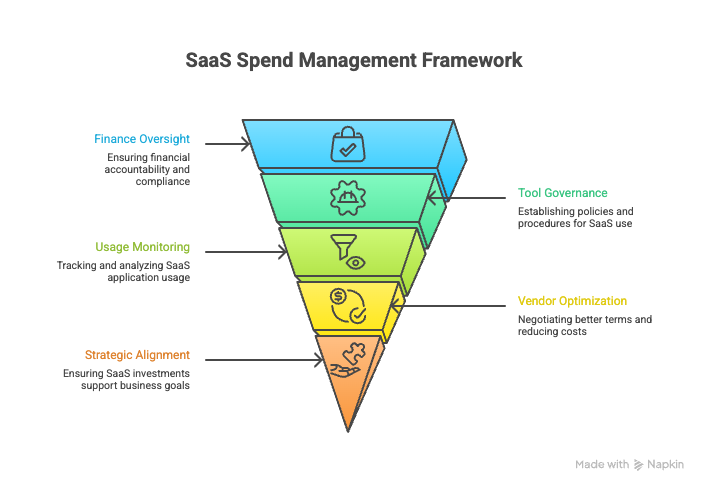 SaaS Spend Management Framework

Finance Oversight
Ensuring financial accountability and compliance

Tool Governance
Establishing policies and procedures for SaaS use

Usage Monitoring
Tracking and analyzing SaaS application usage

Vendor Optimization
Negotiating better terms and reducing costs

Strategic Alignment
Ensuring SaaS investments support business goals

Made with Napkin